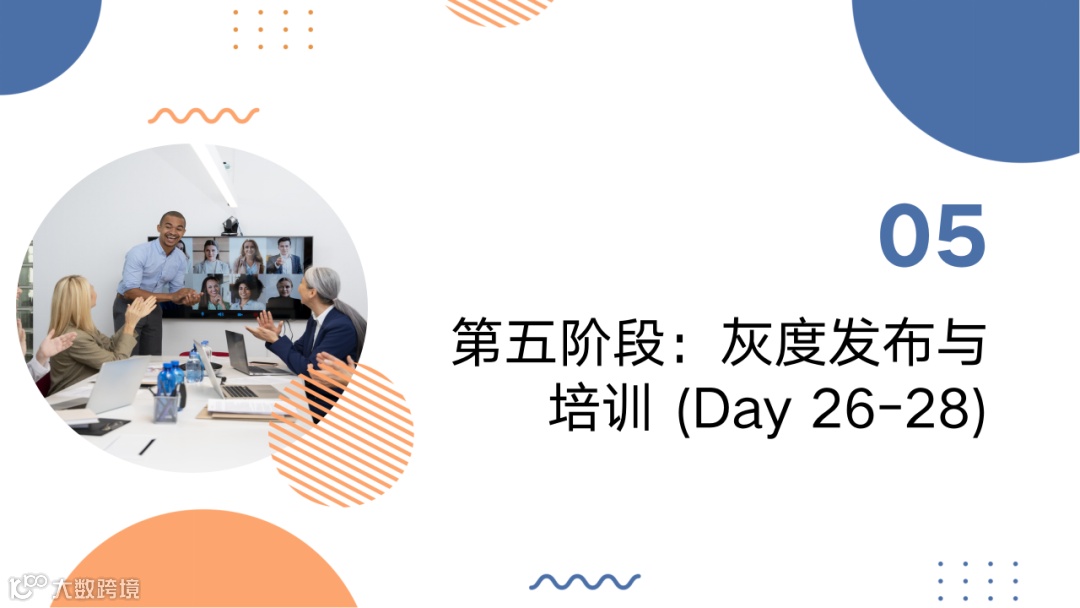 05

第五阶段：灰度发布与培训 (Day 26-28)

大数跨境